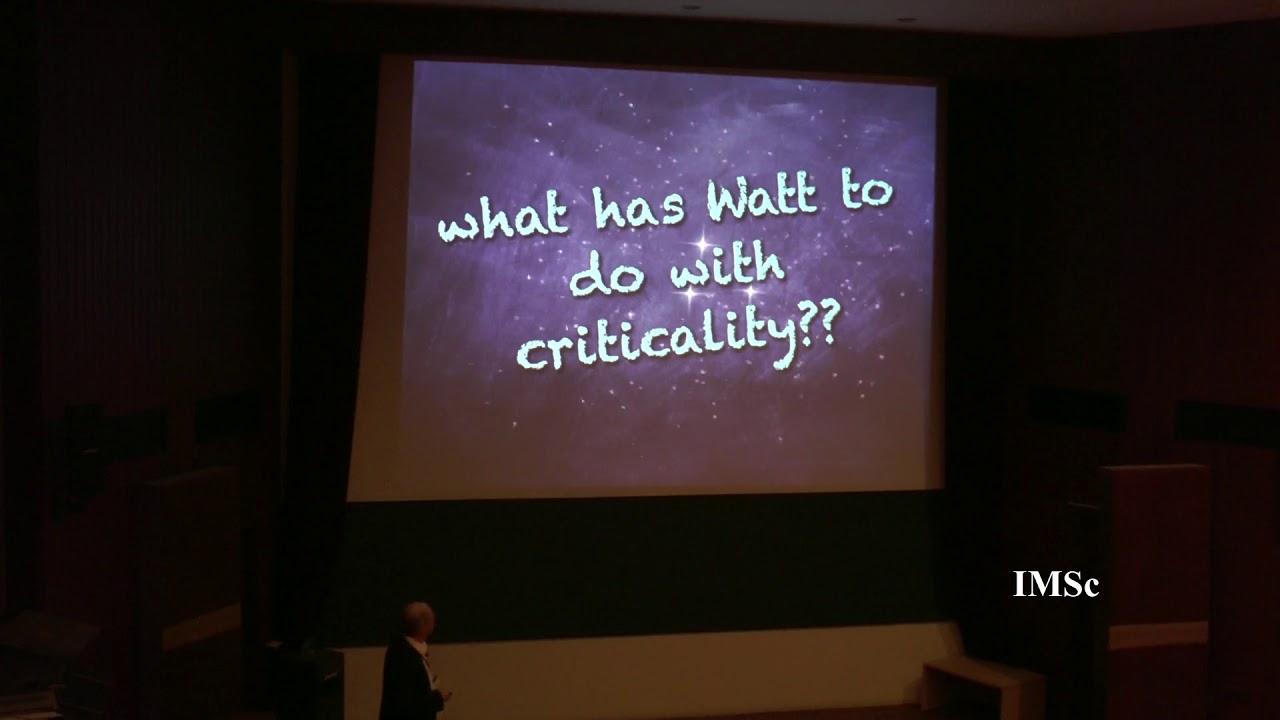 what has Watt to do with criticality??

IMSc